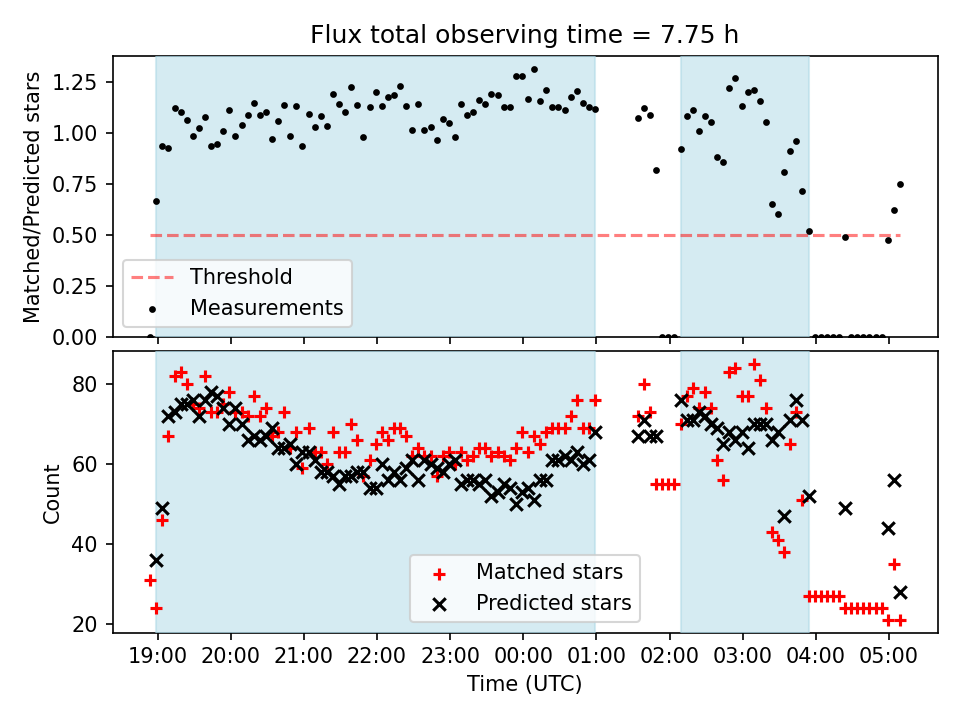 Flux total observing time = 7.75 h

Matched/Predicted stars

1.25
1.00
0.75
0.50
0.25
0.00

Threshold
Measurements

Count

80
60
40
20

Matched stars
Predicted stars

19:00 20:00 21:00 22:00 23:00 00:00 01:00 02:00 03:00 04:00 05:00

Time (UTC)